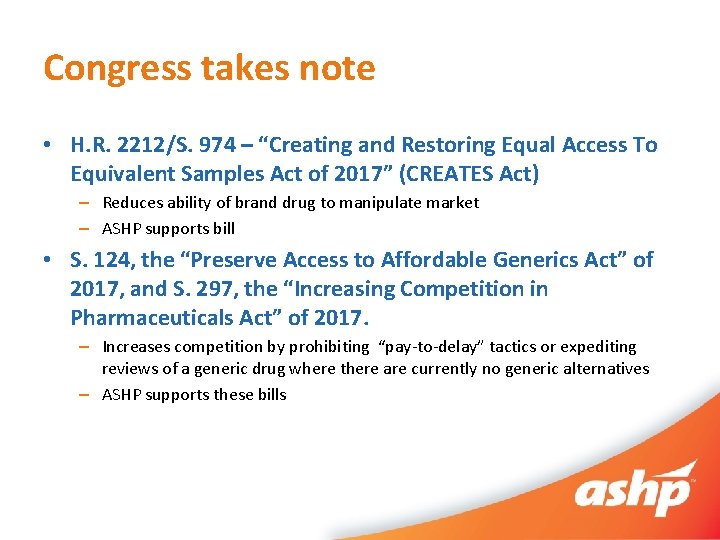 Congress takes note

• H.R. 2212/S. 974 – “Creating and Restoring Equal Access To Equivalent Samples Act of 2017” (CREATES Act)
– Reduces ability of brand drug to manipulate market
– ASHP supports bill

• S. 124, the “Preserve Access to Affordable Generics Act” of 2017, and S. 297, the “Increasing Competition in Pharmaceuticals Act” of 2017.
– Increases competition by prohibiting “pay-to-delay” tactics or expediting reviews of a generic drug where there are currently no generic alternatives
– ASHP supports these bills

ashp